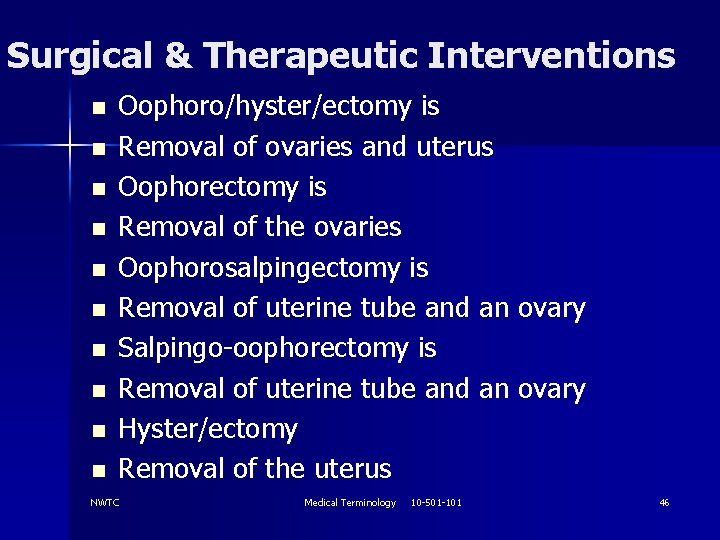 Surgical & Therapeutic Interventions

- Oophoro/hyster/ectomy is
- Removal of ovaries and uterus
- Oophorectomy is
- Removal of the ovaries
- Oophorosalpingectomy is
- Removal of uterine tube and an ovary
- Salpingo-oophorectomy is
- Removal of uterine tube and an ovary
- Hyster/ectomy
- Removal of the uterus

NWTC Medical Terminology 10-501-101 46